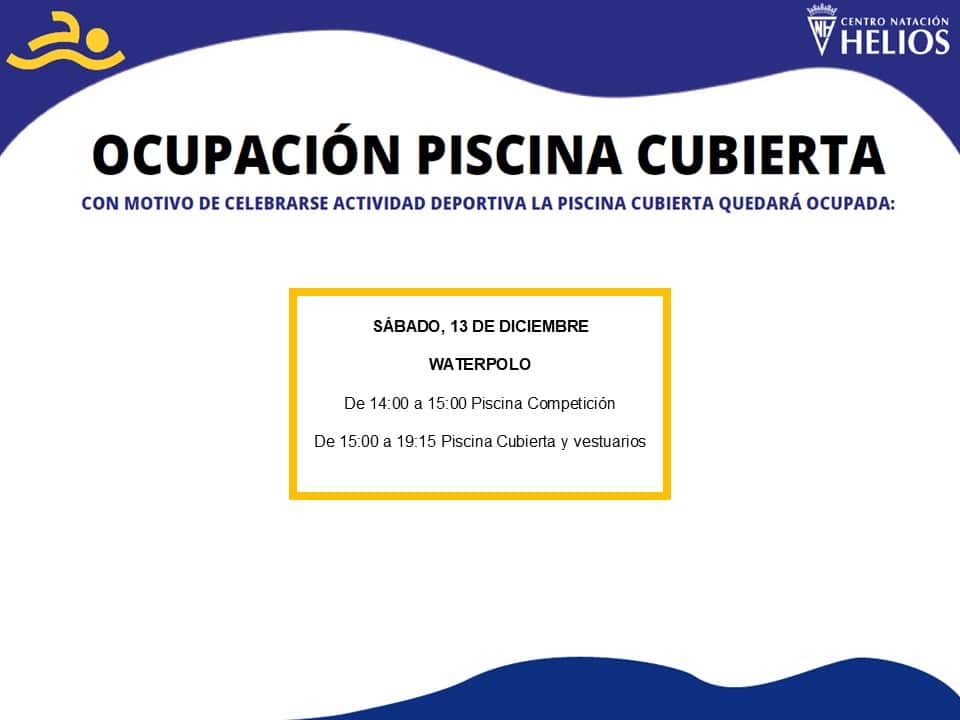 CENTRO NATACIÓN
HELIOS

OCUPACIÓN PISCINA CUBIERTA

CON MOTIVO DE CELEBRARSE ACTIVIDAD DEPORTIVA LA PISCINA CUBIERTA QUEDARÁ OCUPADA:

SÁBADO, 13 DE DICIEMBRE

WATERPOLO

De 14:00 a 15:00 Piscina Competición

De 15:00 a 19:15 Piscina Cubierta y vestuarios